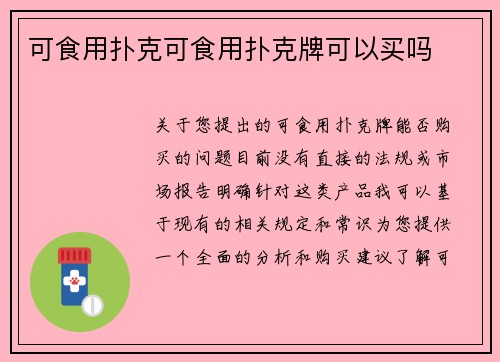 可食用扑克可食用扑克牌可以买吗

关于您提出的可食用扑克牌能否购买的问题目前没有直接的法规或市场报告明确针对这类产品我可以基于现有的相关规定和常识为您提供一个全面的分析和购买建议了解可